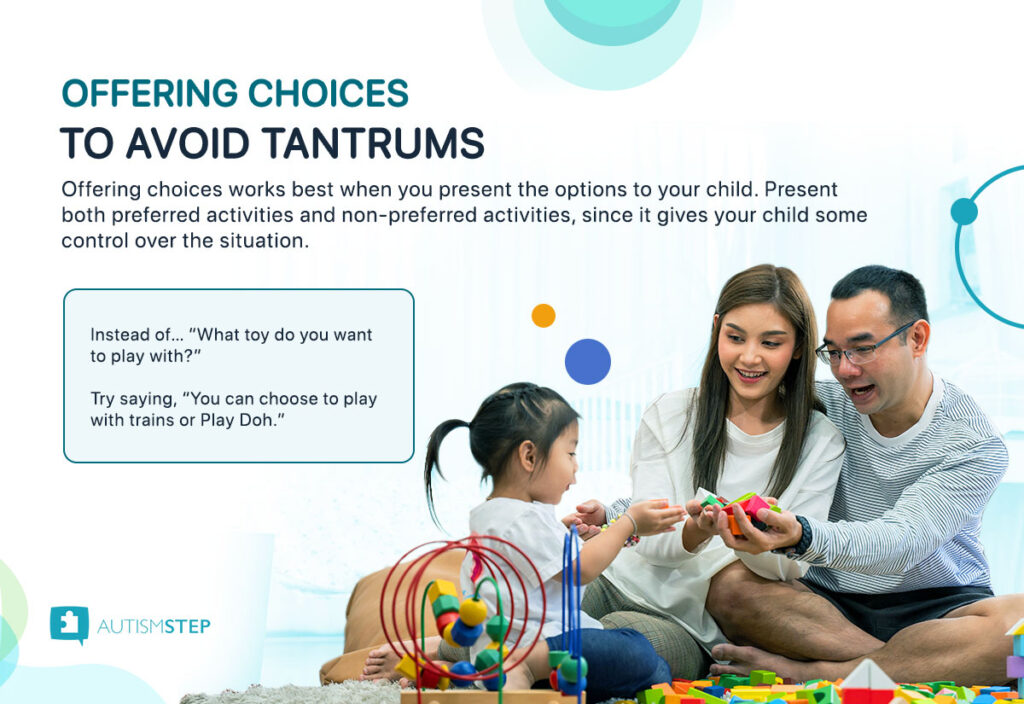 OFFERING CHOICES
TO AVOID TANTRUMS

Offering choices works best when you present the options to your child. Present both preferred activities and non-preferred activities, since it gives your child some control over the situation.

Instead of... "What toy do you want to play with?"

Try saying, "You can choose to play with trains or Play Doh."

AUTISMSTEP